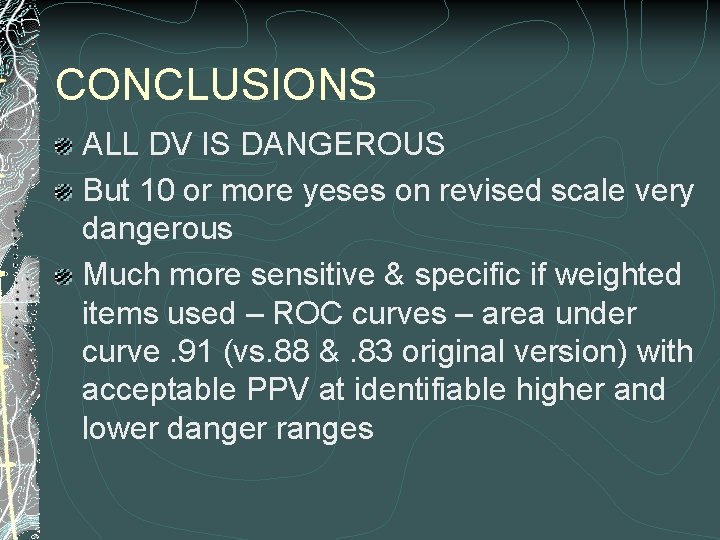 CONCLUSIONS

ALL DV IS DANGEROUS

But 10 or more yeses on revised scale very dangerous

Much more sensitive & specific if weighted items used – ROC curves – area under curve .91 (vs.88 & .83 original version) with acceptable PPV at identifiable higher and lower danger ranges